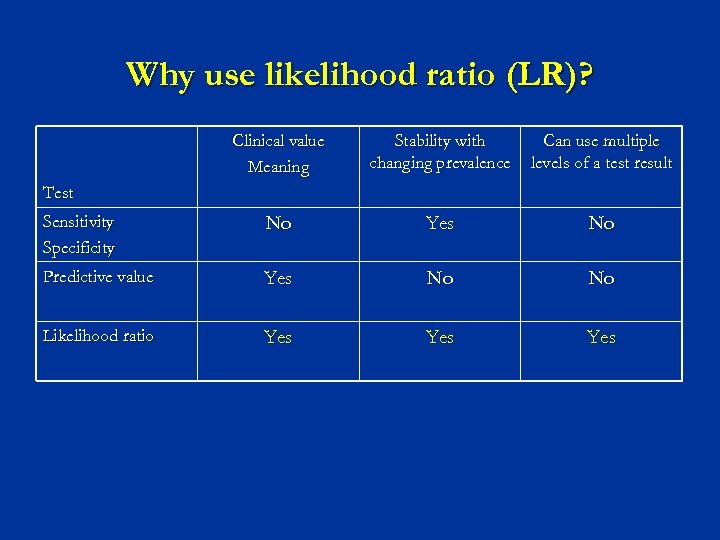 Why use likelihood ratio (LR)?

| Test | Clinical value Meaning | Stability with changing prevalence | Can use multiple levels of a test result |
|---|---|---|---|
| Sensitivity Specificity | No | Yes | No |
| Predictive value | Yes | No | No |
| Likelihood ratio | Yes | Yes | Yes |